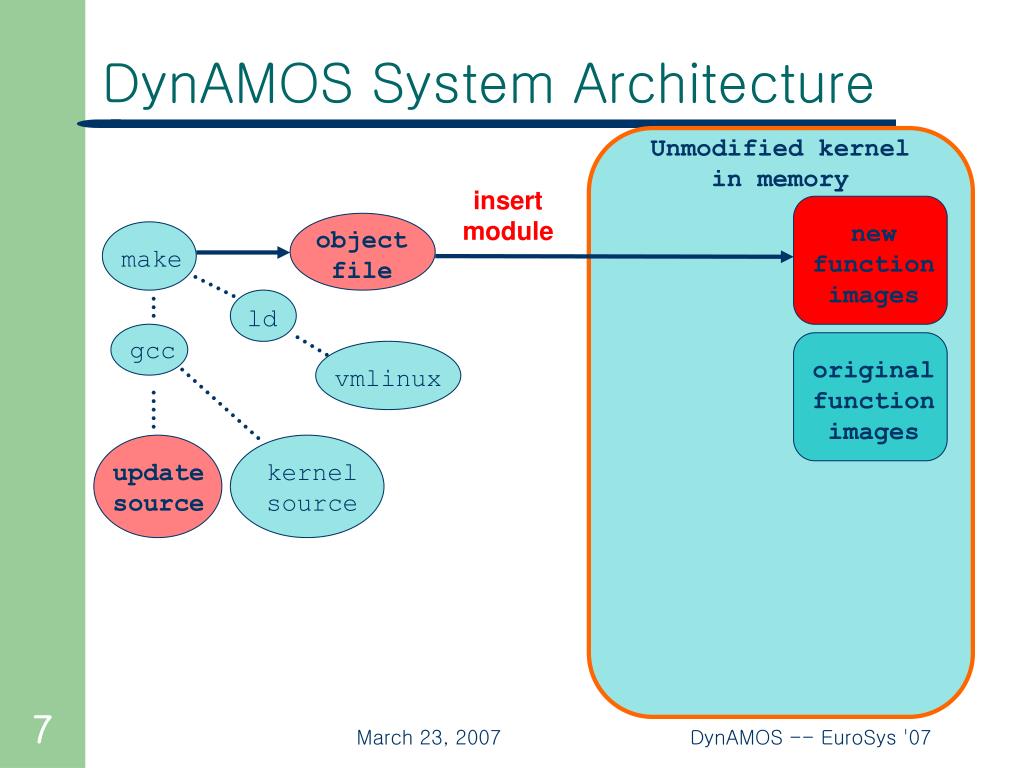 DynAMOS System Architecture

make

object file

insert module

ld

gcc

vmlinux

update source

kernel source

Unmodified kernel in memory

new function images

original function images

7

March 23, 2007

DynAMOS -- EuroSys '07